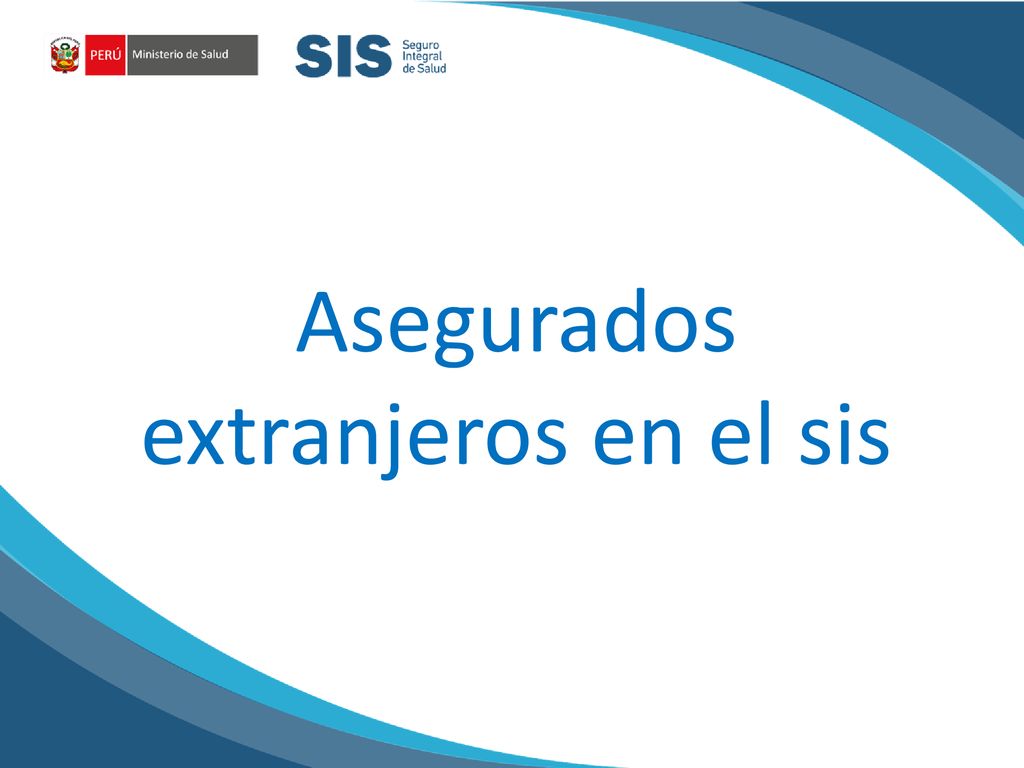 PERÚ Ministerio de Salud

SIS Seguro Integral de Salud

Asegurados extranjeros en el sis